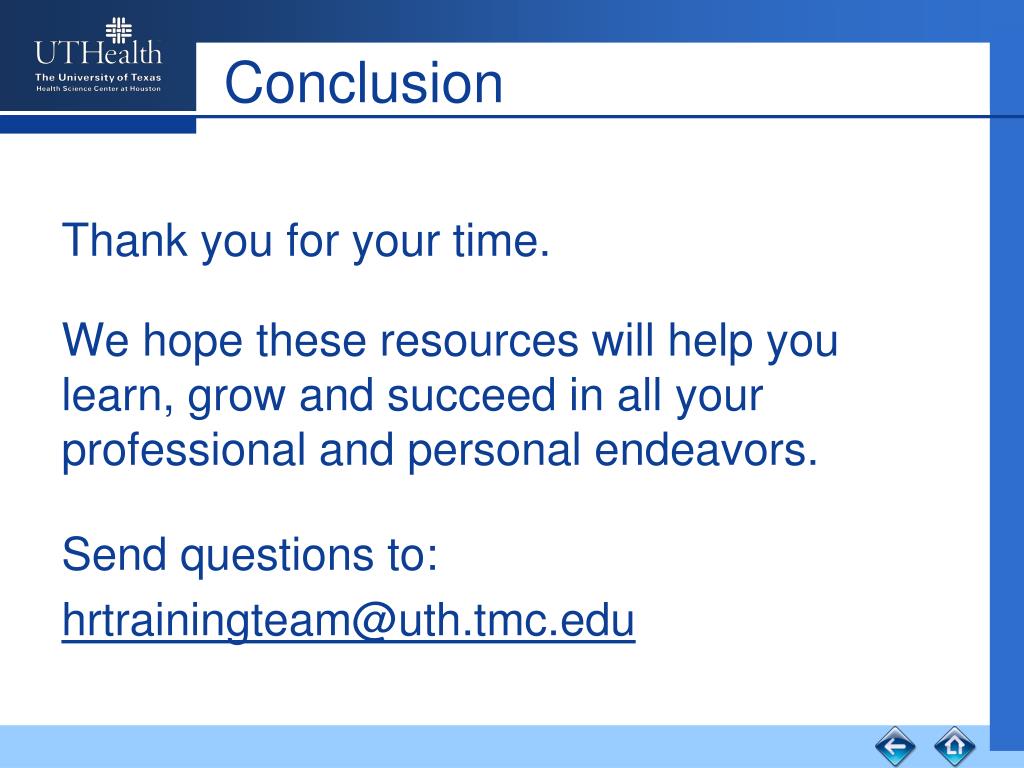 UTHealth
The University of Texas
Health Science Center at Houston

Conclusion

Thank you for your time.

We hope these resources will help you learn, grow and succeed in all your professional and personal endeavors.

Send questions to:

hrtrainingteam@uth.tmc.edu